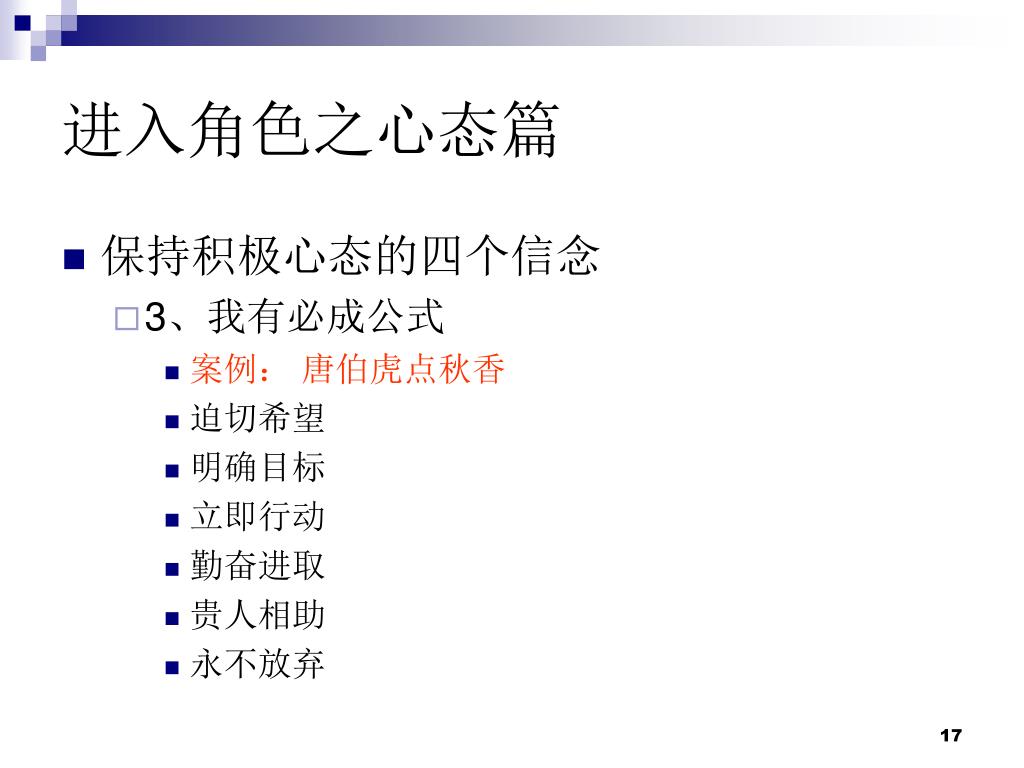 进入角色之心态篇

保持积极心态的四个信念

3、我有必成公式

案例： 唐伯虎点秋香

迫切希望

明确目标

立即行动

勤奋进取

贵人相助

永不放弃

17